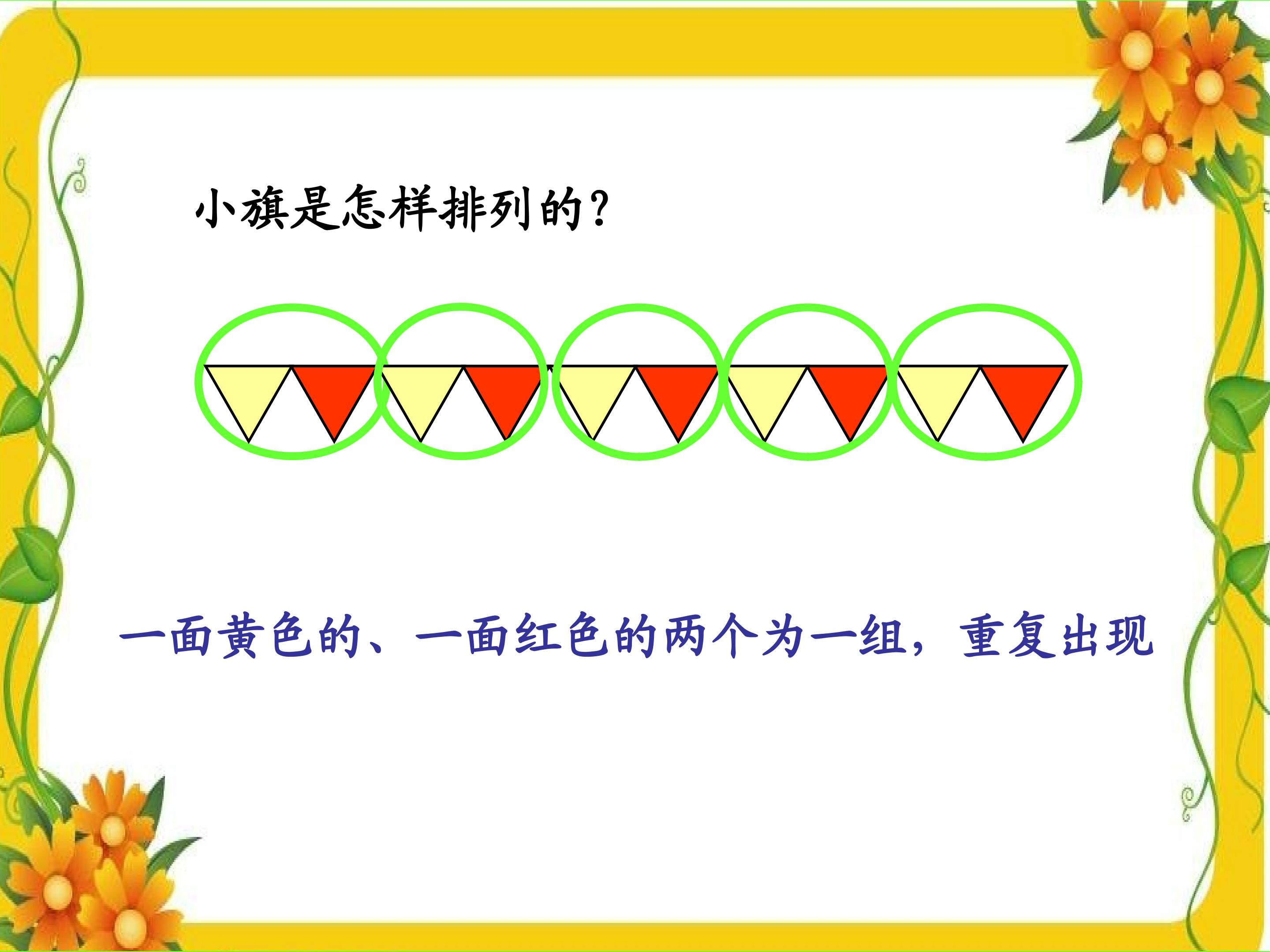 小旗是怎样排列的？

一面黄色的、一面红色的两个为一组，重复出现